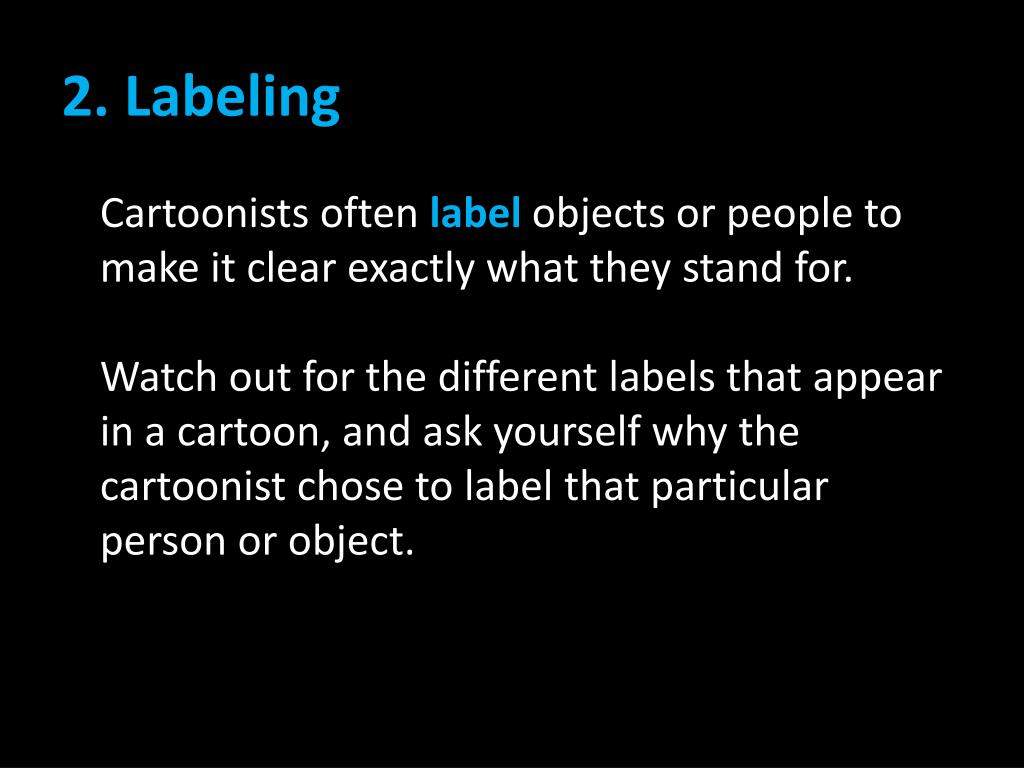 2. Labeling

Cartoonists often label objects or people to make it clear exactly what they stand for.

Watch out for the different labels that appear in a cartoon, and ask yourself why the cartoonist chose to label that particular person or object.